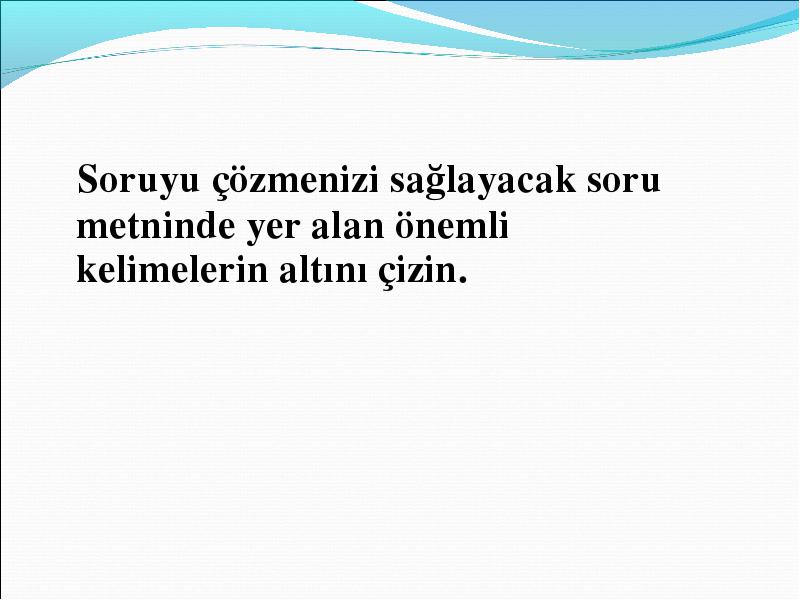 Soruyu çözmenizi sağlayacak soru metninde yer alan önemli kelimelerin altını çizin.